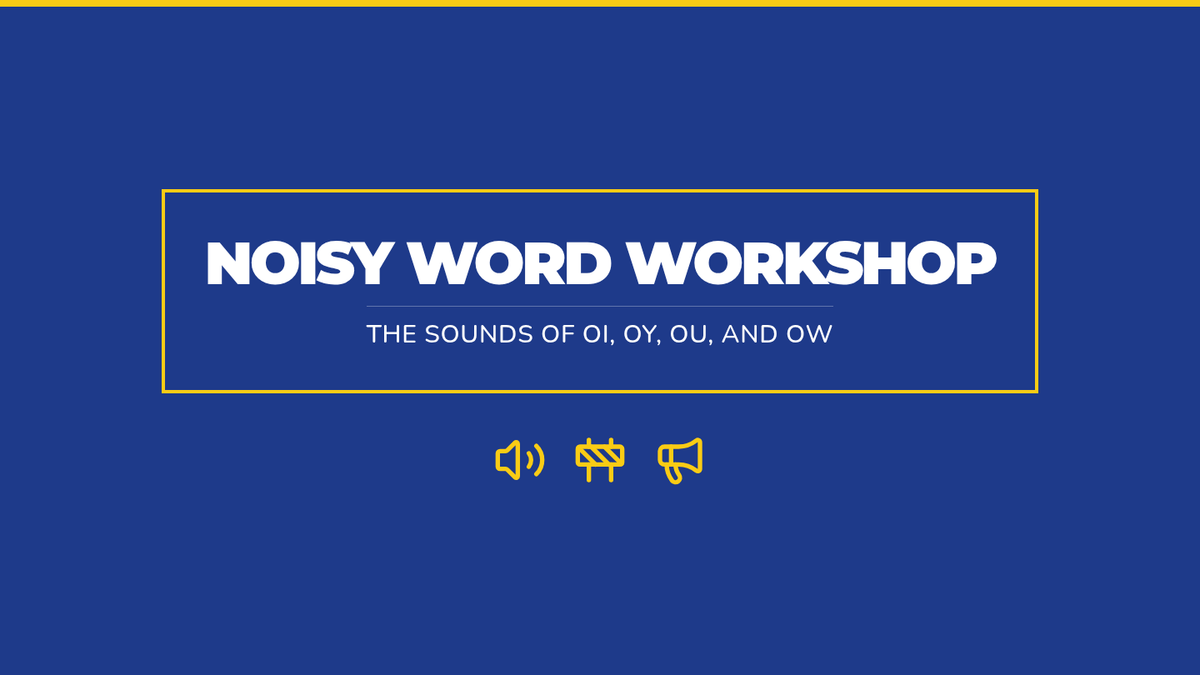 NOISY WORD WORKSHOP

THE SOUNDS OF OI, OY, OU, AND OW